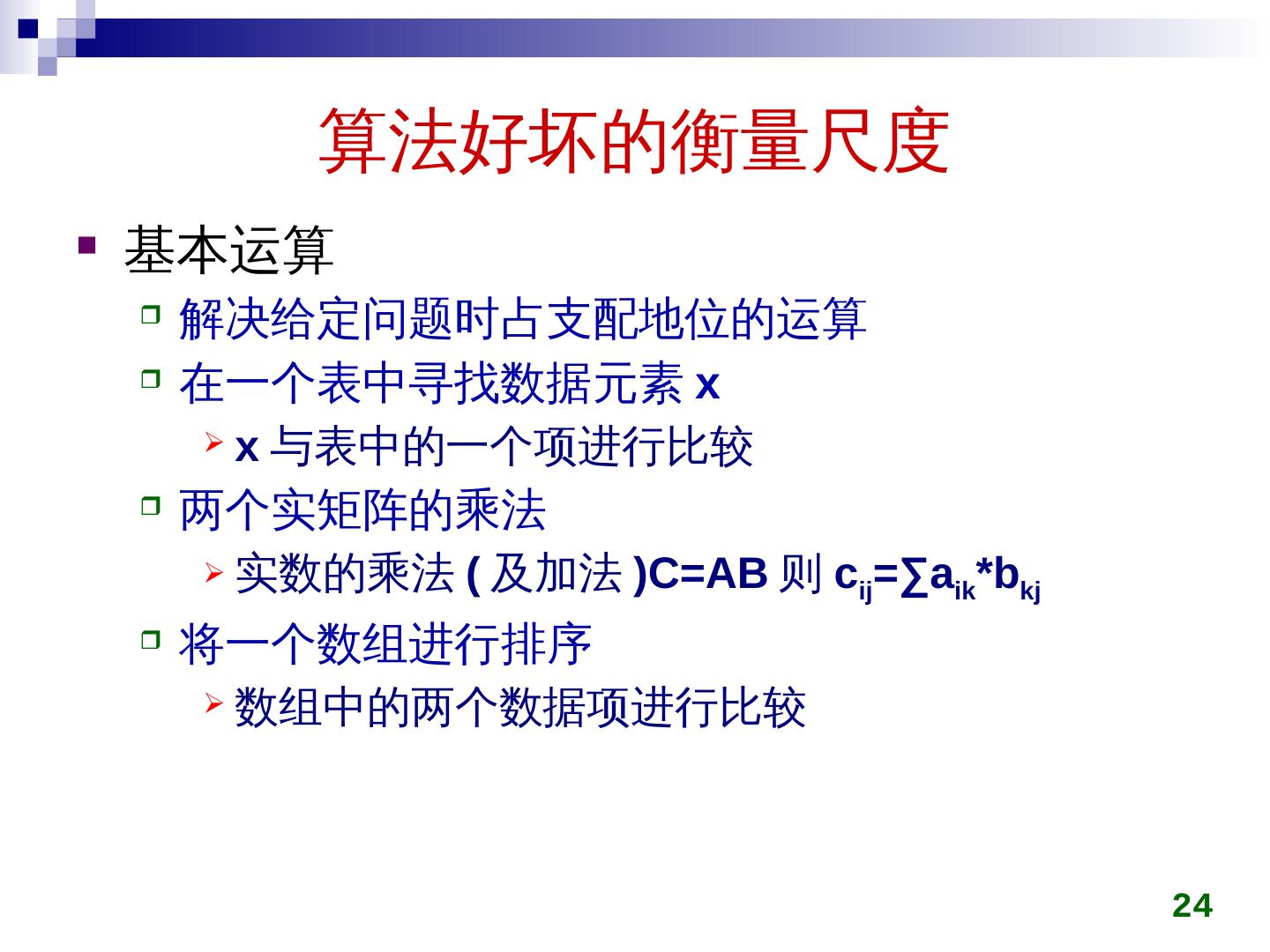 算法好坏的衡量尺度

基本运算

解决给定问题时占支配地位的运算

在一个表中寻找数据元素 x

x 与表中的一个项进行比较

两个实矩阵的乘法

实数的乘法 ( 及加法 )C=AB 则 $c_{ij}=\sum a_{ik}*b_{kj}$

将一个数组进行排序

数组中的两个数据项进行比较

24